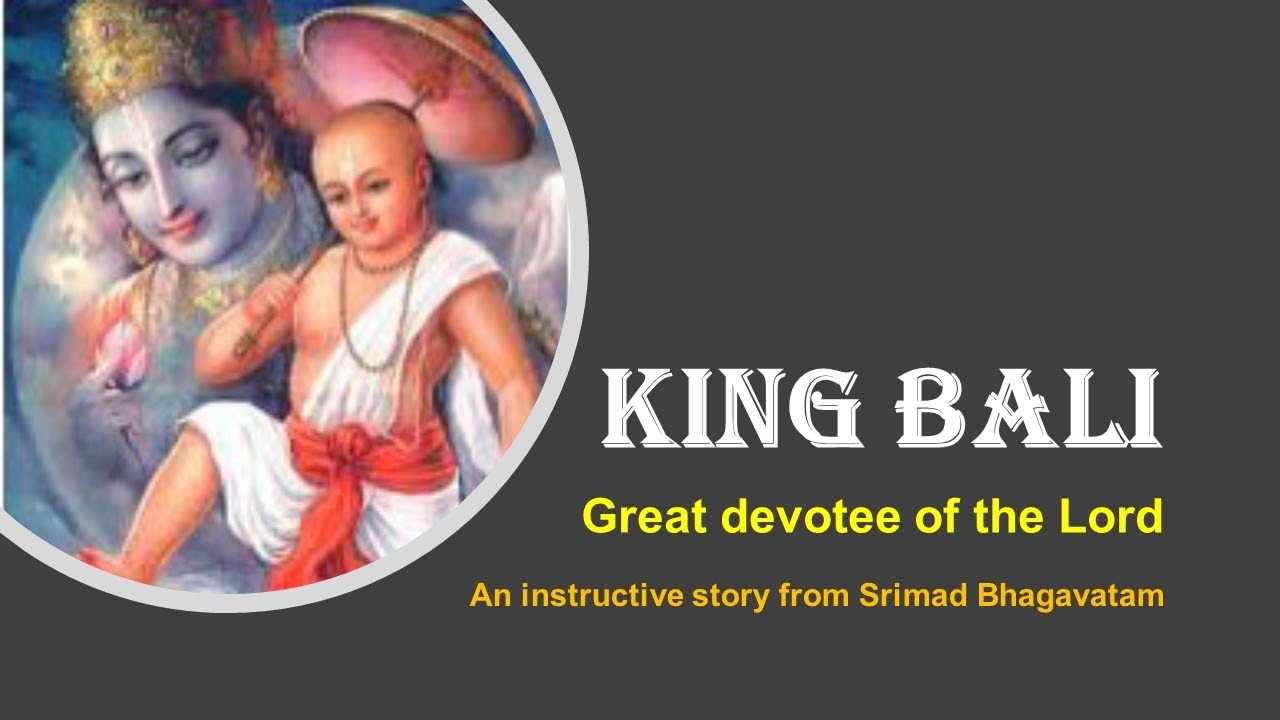 KING BALI

Great devotee of the Lord

An instructive story from Srimad Bhagavatam